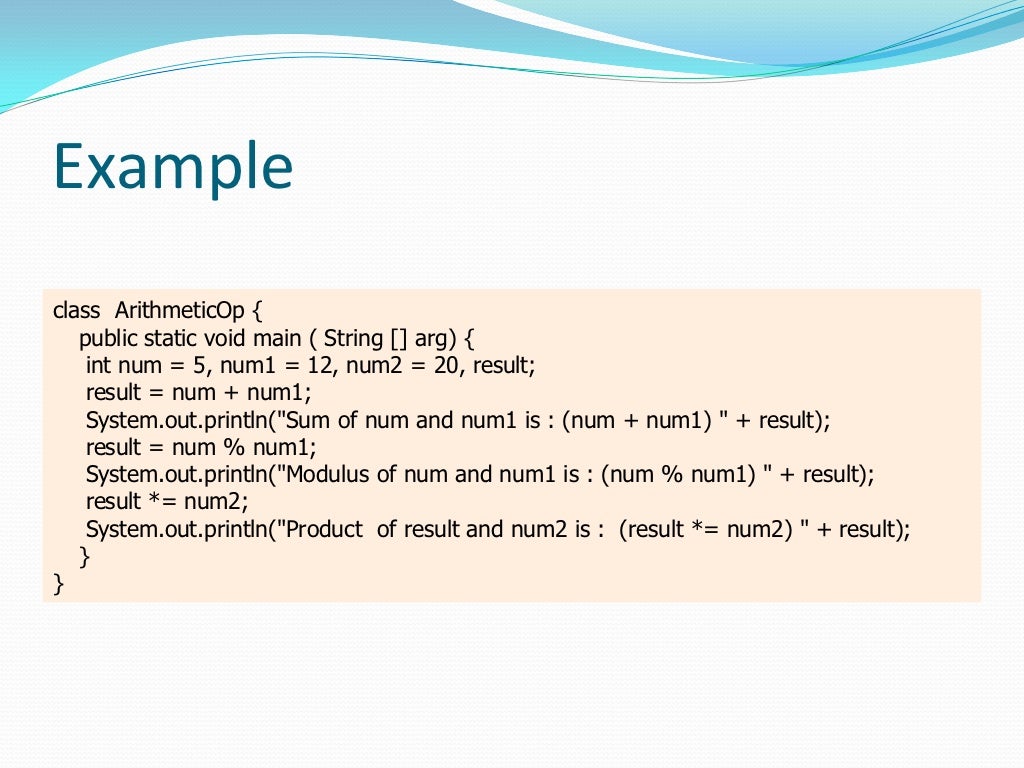 Example

class ArithmeticOp {
public static void main ( String [] arg) {
int num = 5, num1 = 12, num2 = 20, result;
result = num + num1;
System.out.println("Sum of num and num1 is : (num + num1) " + result);
result = num % num1;
System.out.println("Modulus of num and num1 is : (num % num1) " + result);
result *= num2;
System.out.println("Product of result and num2 is : (result *= num2) " + result);
}
}